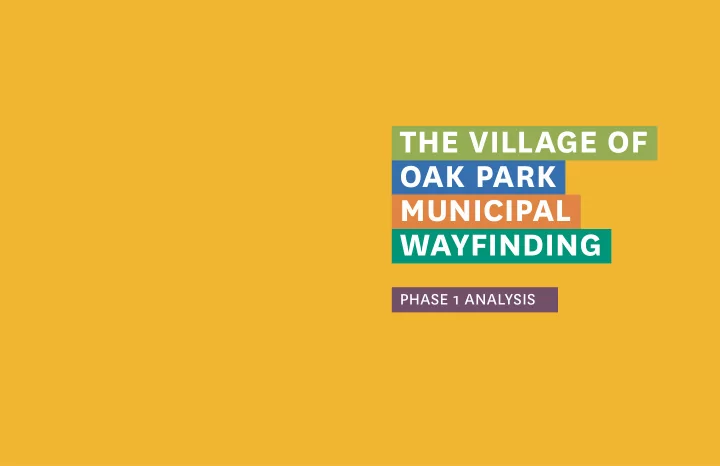 THE VILLAGE OF
OAK PARK
MUNICIPAL
WAYFINDING

PHASE 1 ANALYSIS